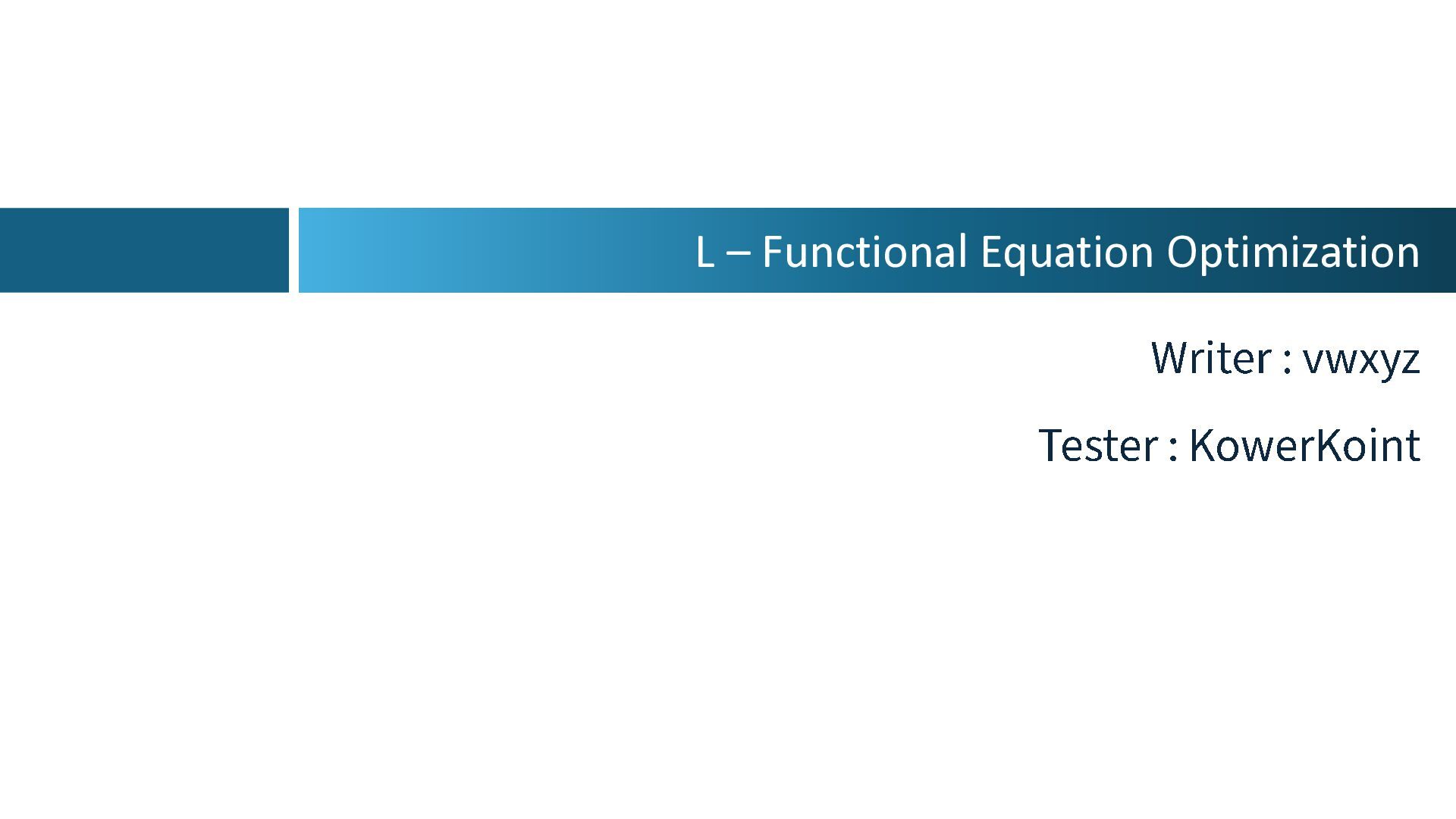 L – Functional Equation Optimization

Writer : vwxyz

Tester : KowerKoint